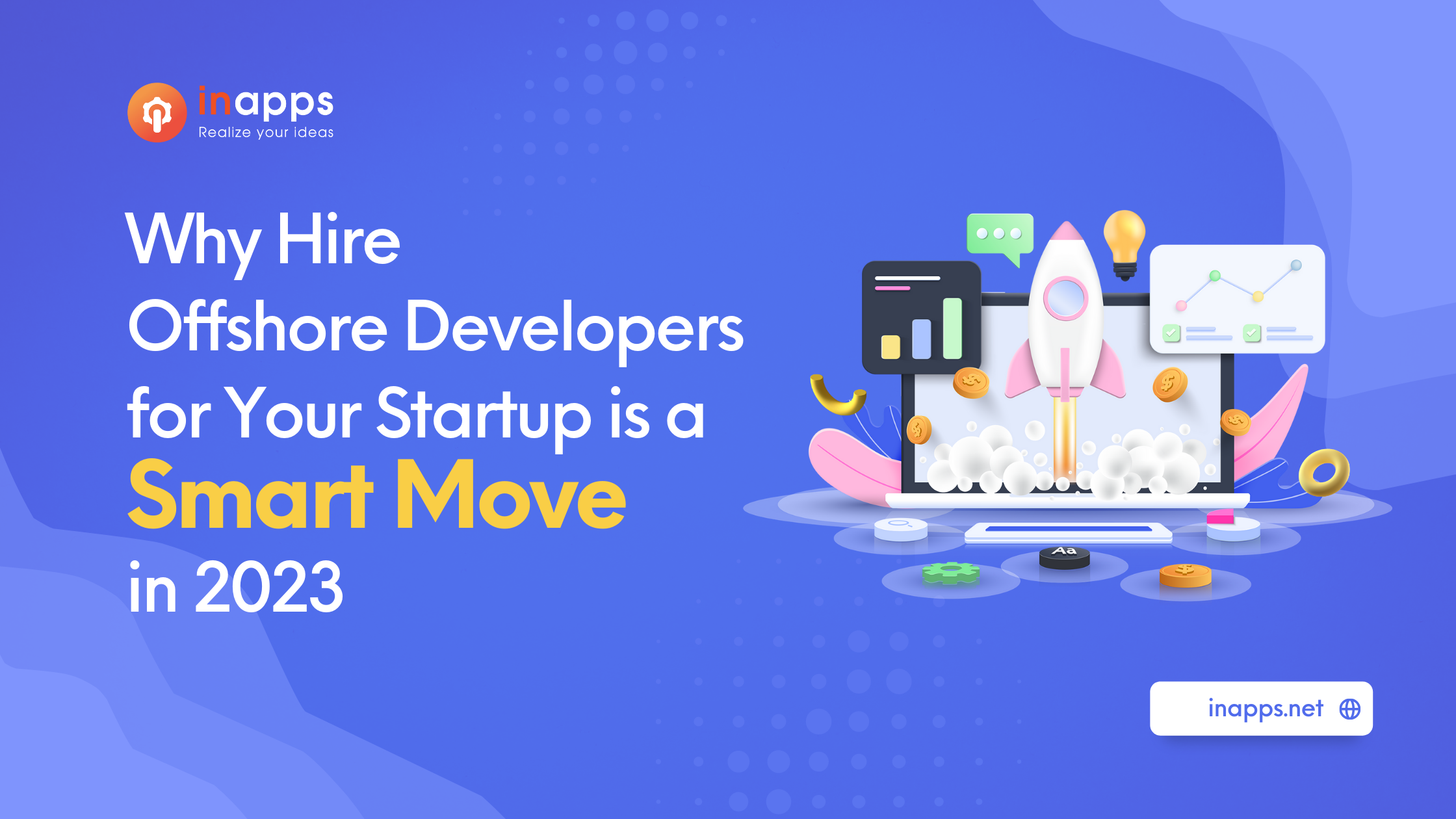 inapps
Realize your ideas

Why Hire Offshore Developers for Your Startup is a Smart Move in 2023

Aa

inapps.net